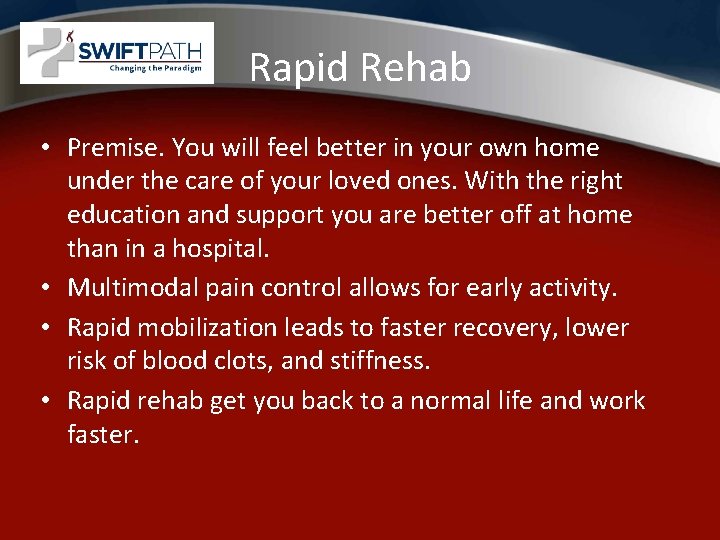 SWIFTPATH
Changing the Paradigm

Rapid Rehab

• Premise. You will feel better in your own home under the care of your loved ones. With the right education and support you are better off at home than in a hospital.
• Multimodal pain control allows for early activity.
• Rapid mobilization leads to faster recovery, lower risk of blood clots, and stiffness.
• Rapid rehab get you back to a normal life and work faster.